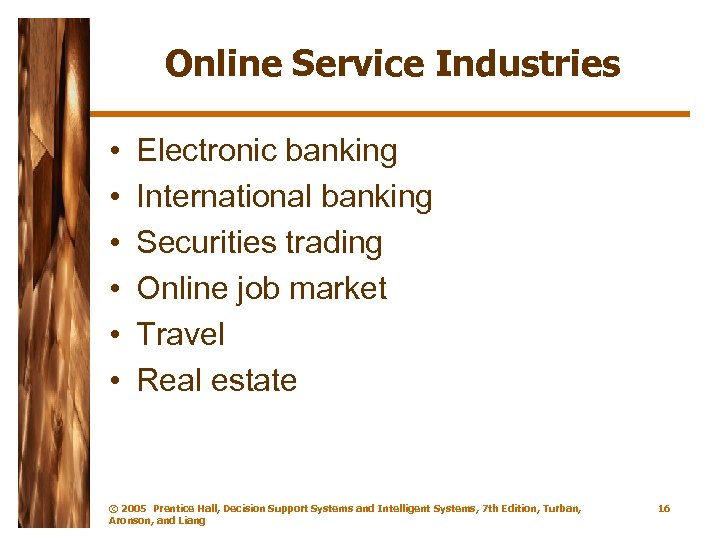 Online Service Industries

• Electronic banking
• International banking
• Securities trading
• Online job market
• Travel
• Real estate

© 2005 Prentice Hall, Decision Support Systems and Intelligent Systems, 7th Edition, Turban, Aronson, and Liang

16